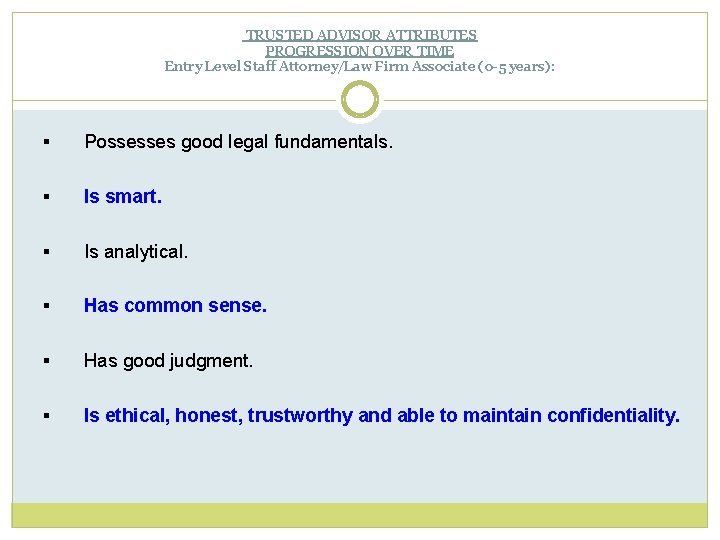 TRUSTED ADVISOR ATTRIBUTES
PROGRESSION OVER TIME
Entry Level Staff Attorney/Law Firm Associate (0-5 years):

▪ Possesses good legal fundamentals.

▪ Is smart.

▪ Is analytical.

▪ Has common sense.

▪ Has good judgment.

▪ Is ethical, honest, trustworthy and able to maintain confidentiality.